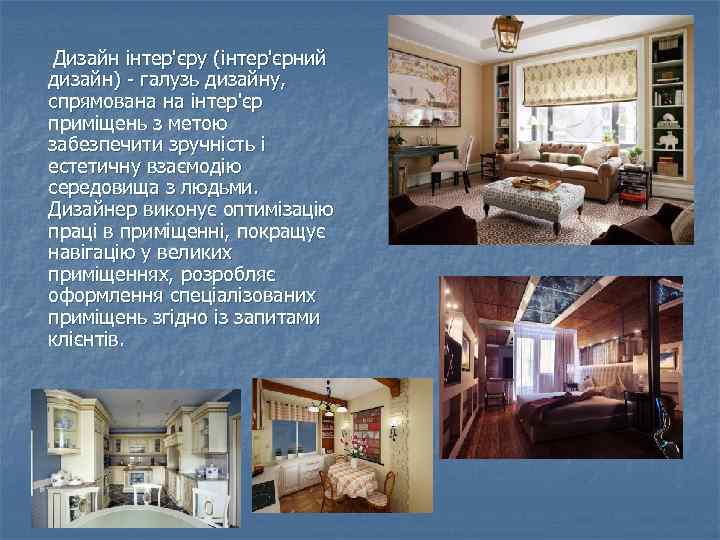 Дизайн інтер'єру (інтер'єрний дизайн) - галузь дизайну, спрямована на інтер'єр приміщень з метою забезпечити зручність і естетичну взаємодію середовища з людьми. Дизайнер виконує оптимізацію праці в приміщенні, покращує навігацію у великих приміщеннях, розробляє оформлення спеціалізованих приміщень згідно із запитами клієнтів.